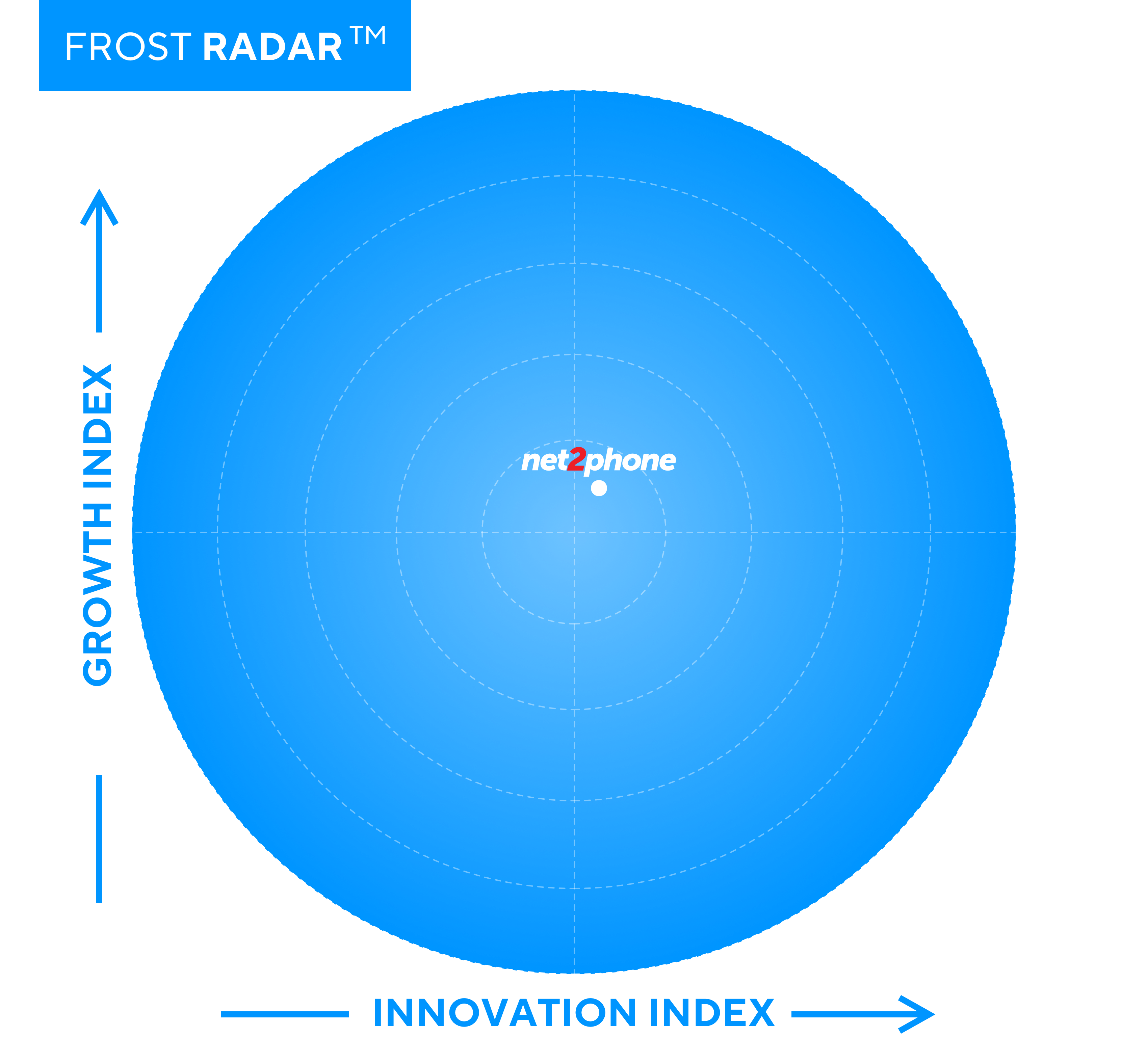 FROST RADAR™

GROWTH INDEX

net2phone

INNOVATION INDEX